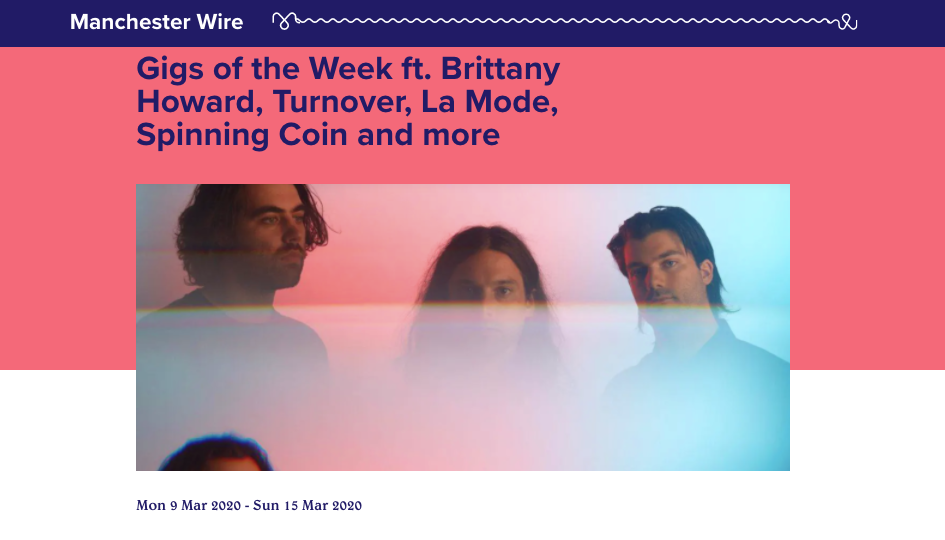 Manchester Wire

Gigs of the Week ft. Brittany Howard, Turnover, La Mode, Spinning Coin and more

Mon 9 Mar 2020 - Sun 15 Mar 2020